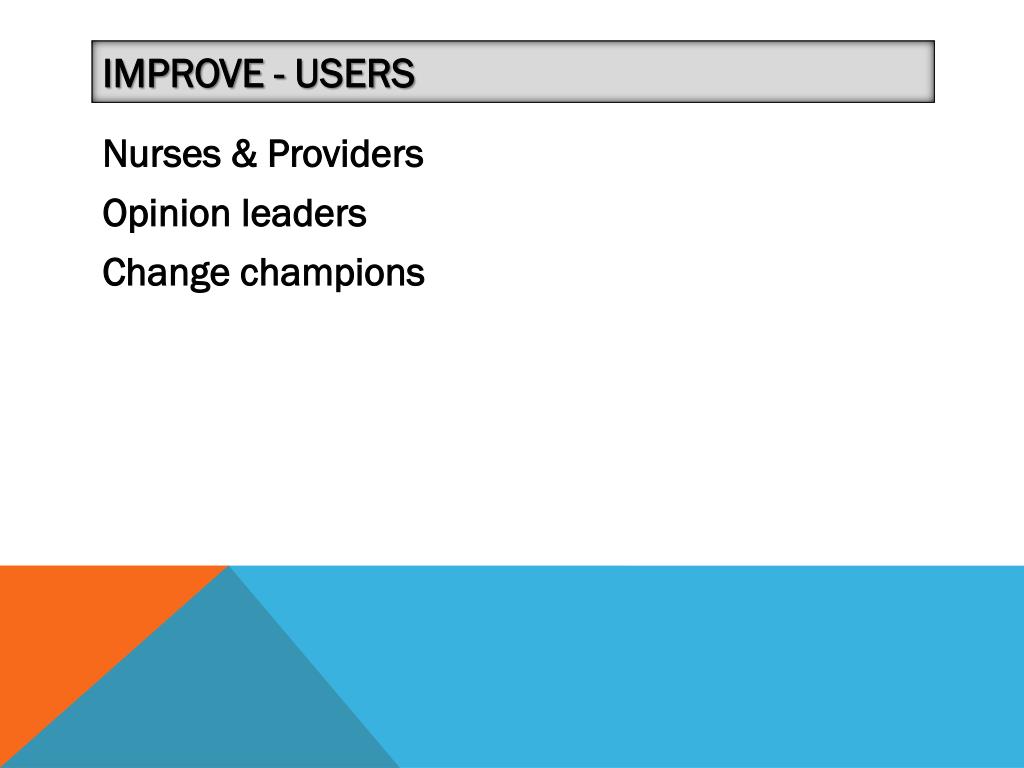 IMPROVE - USERS

Nurses & Providers

Opinion leaders

Change champions